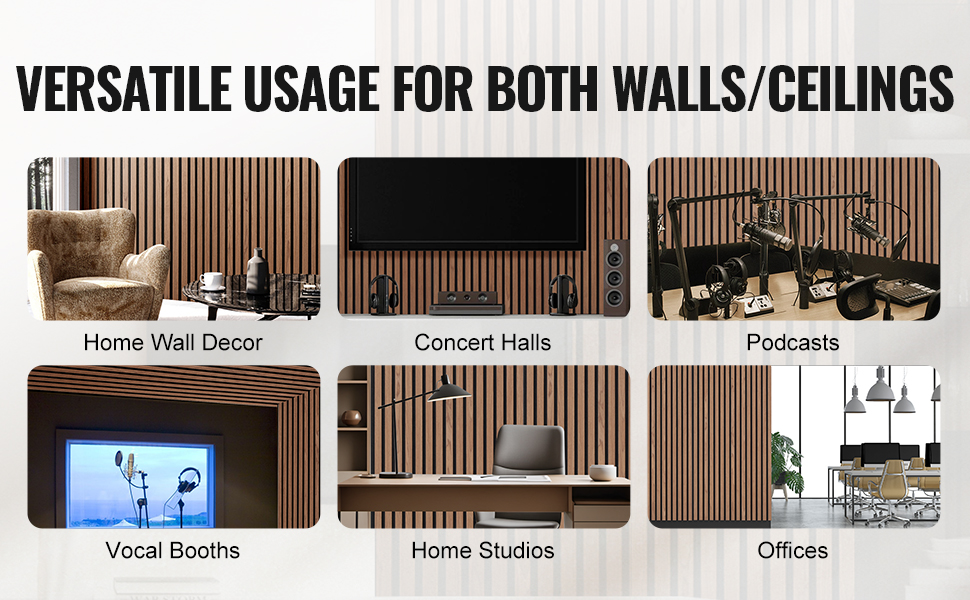 VERSATILE USAGE FOR BOTH WALLS/CEILINGS

Home Wall Decor

Concert Halls

Podcasts

Vocal Booths

Home Studios

Offices